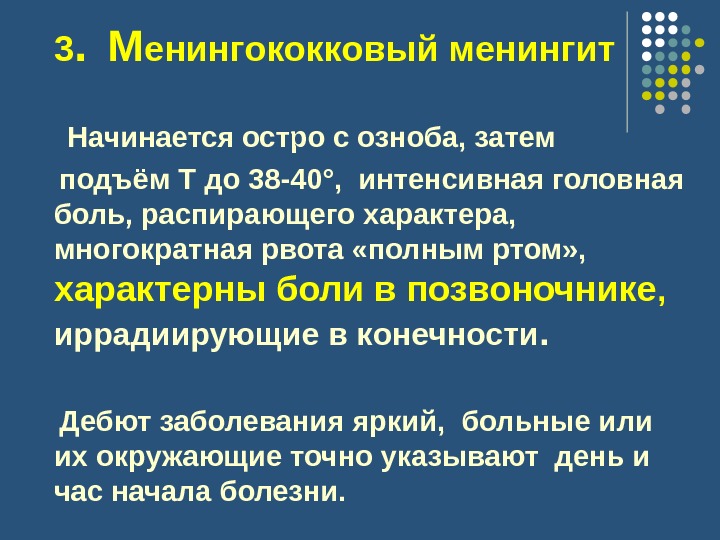 3. Менингококковый менингит

Начинается остро с озноба, затем подъём Т до 38-40°, интенсивная головная боль, распирающего характера, многократная рвота «полным ртом», характерны боли в позвоночнике, иррадиирующие в конечности.

Дебют заболевания яркий, больные или их окружающие точно указывают день и час начала болезни.